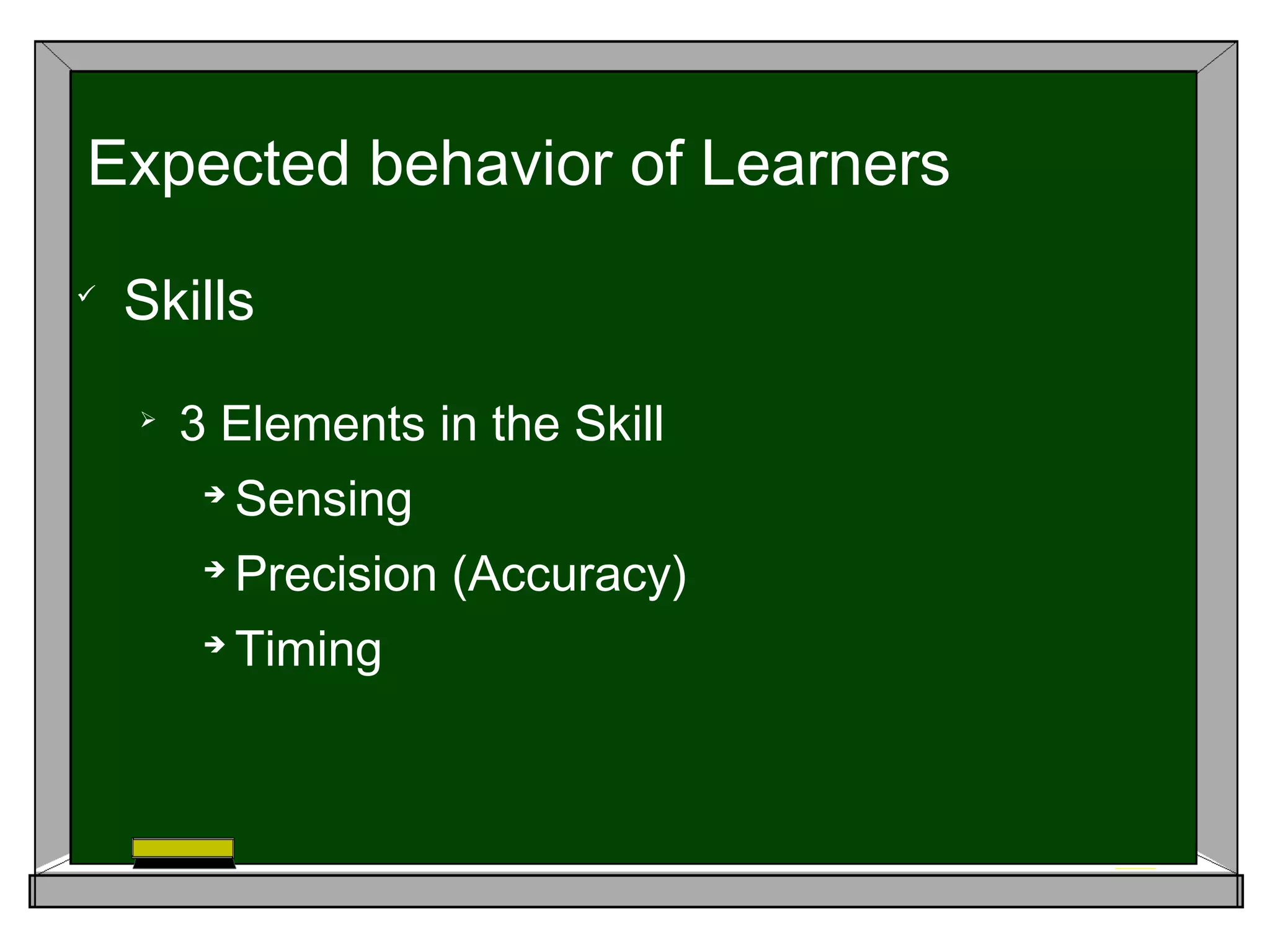 Expected behavior of Learners

✓ Skills

➢ 3 Elements in the Skill

➔ Sensing

➔ Precision (Accuracy)

➔ Timing